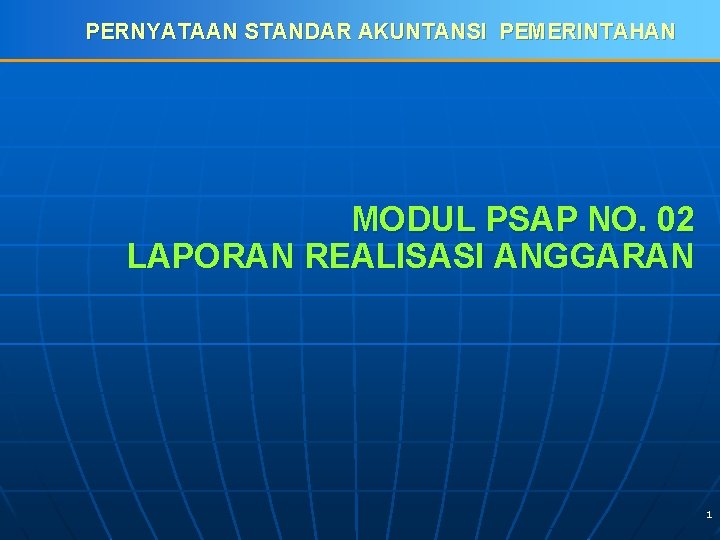 PERNYATAAN STANDAR AKUNTANSI PEMERINTAHAN

MODUL PSAP NO. 02
LAPORAN REALISASI ANGGARAN

1